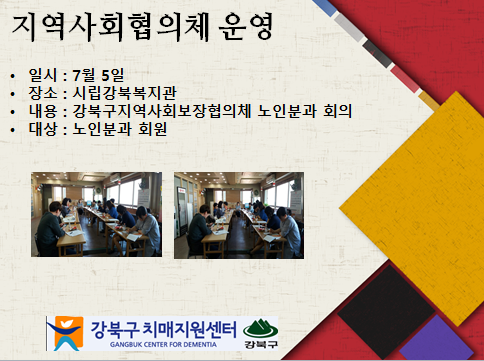 지역사회협의체 운영

• 일시 : 7월 5일
• 장소 : 시립강북복지관
• 내용 : 강북구지역사회보장협의체 노인분과 회의
• 대상 : 노인분과 회원

강북구 치매지원센터
GANGBUK CENTER FOR DEMENTIA
강북구